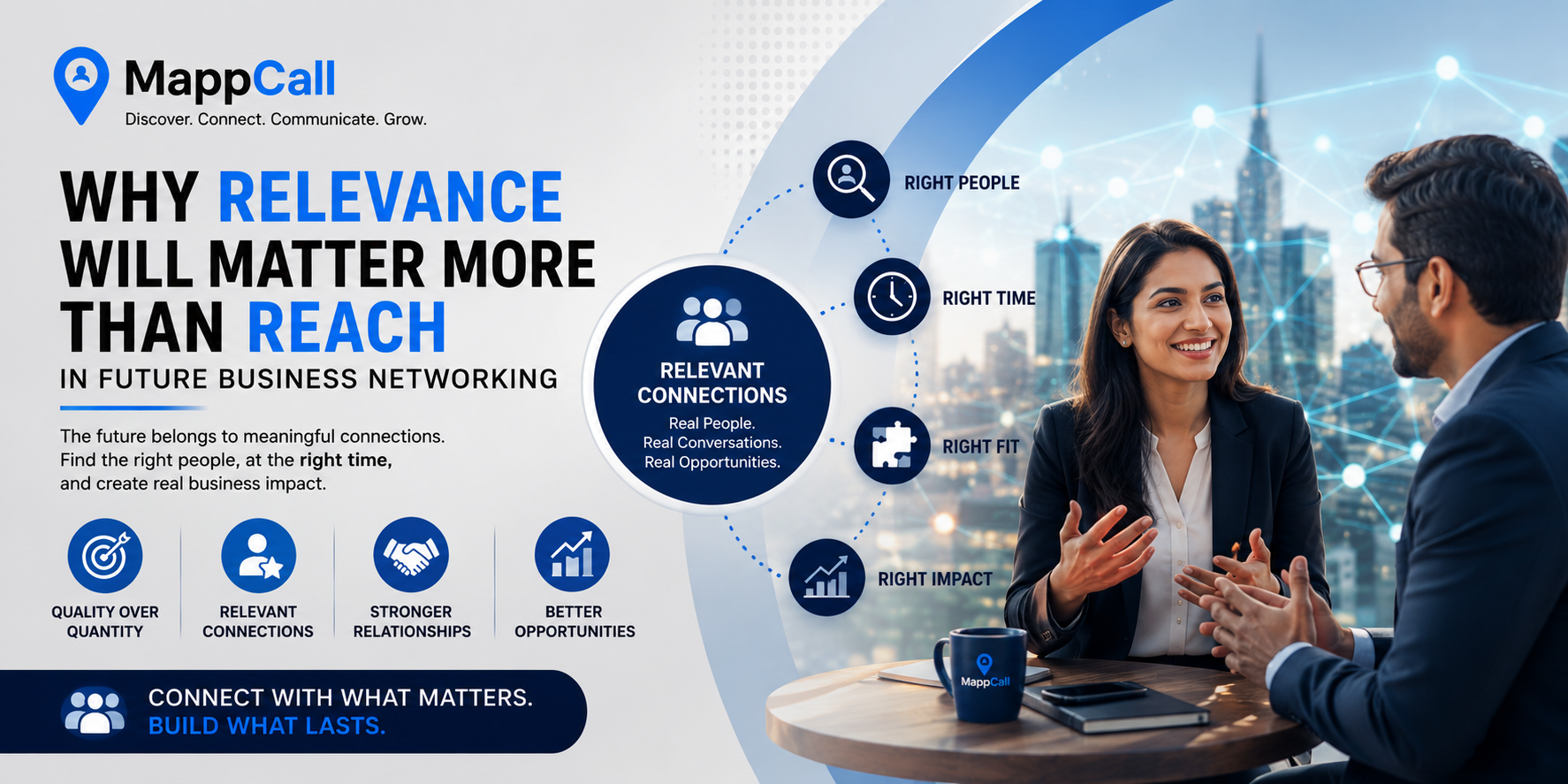 MappCall
Discover. Connect. Communicate. Grow.

WHY RELEVANCE WILL MATTER MORE THAN REACH
IN FUTURE BUSINESS NETWORKING

The future belongs to meaningful connections. Find the right people, at the right time, and create real business impact.

QUALITY OVER QUANTITY

RELEVANT CONNECTIONS

STRONGER RELATIONSHIPS

BETTER OPPORTUNITIES

CONNECT WITH WHAT MATTERS.
BUILD WHAT LASTS.

RELEVANT CONNECTIONS
Real People.
Real Conversations.
Real Opportunities.

RIGHT PEOPLE

RIGHT TIME

RIGHT FIT

RIGHT IMPACT

MappCall